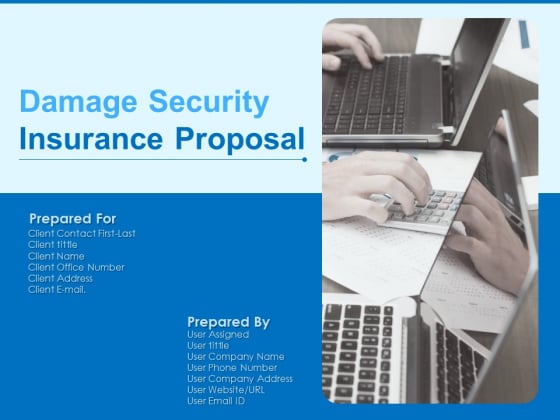 Damage Security Insurance Proposal

Prepared For
Client Contact First-Last
Client tittle
Client Name
Client Office Number
Client Address
Client E-mail.

Prepared By
User Assigned
User tittle
User Company Name
User Phone Number
User Company Address
User Website/URL
User Email ID